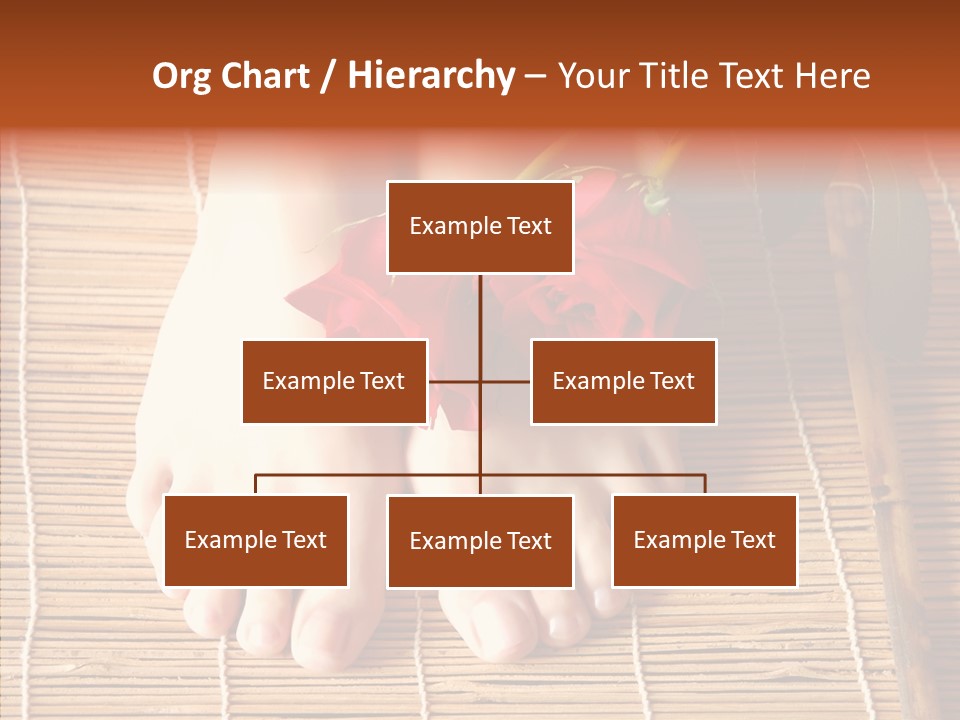 Org Chart / Hierarchy – Your Title Text Here

Example Text

Example Text

Example Text

Example Text

Example Text

Example Text